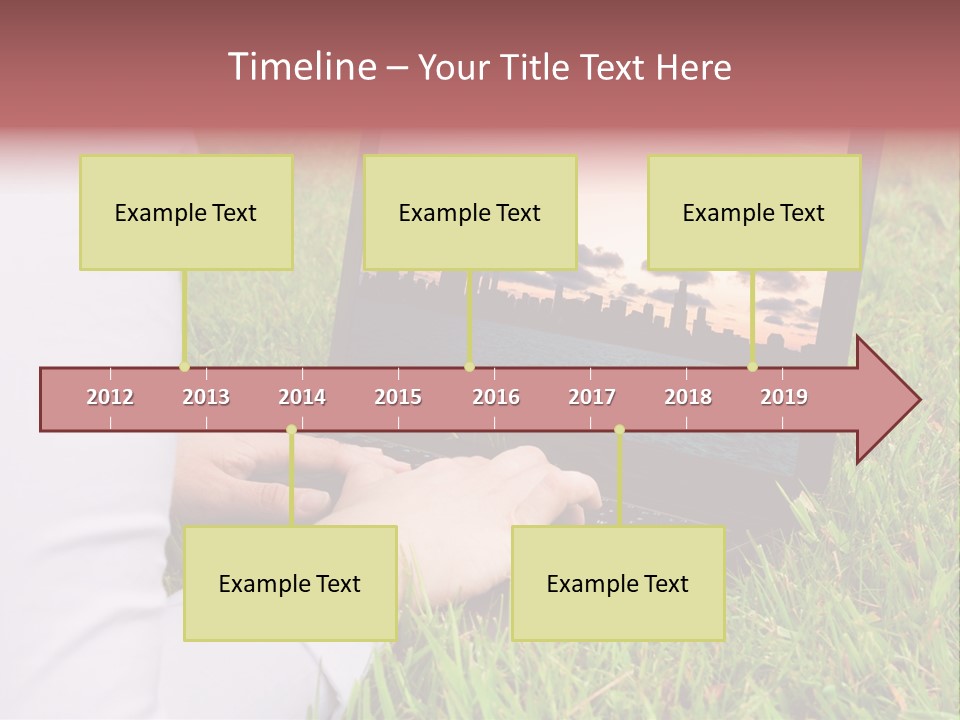 Timeline – Your Title Text Here

Example Text

Example Text

Example Text

2012 2013 2014 2015 2016 2017 2018 2019

Example Text

Example Text